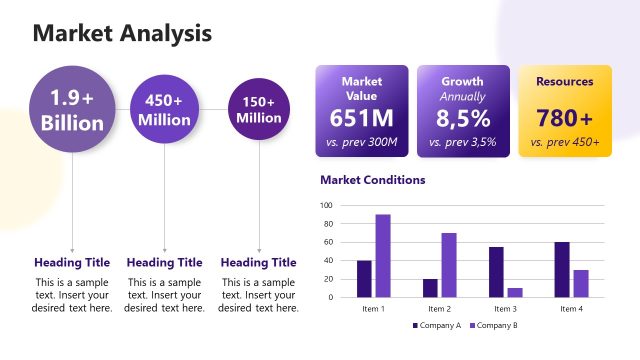 Market Analysis

1.9+ Billion

450+ Million

150+ Million

Heading Title
This is a sample text. Insert your desired text here.

Heading Title
This is a sample text. Insert your desired text here.

Heading Title
This is a sample text. Insert your desired text here.

Market Value
651M
vs. prev 300M

Growth
Annually
8,5%
vs. prev 3,5%

Resources
780+
vs. prev 450+

Market Conditions

100
80
60
40
20
0

Item 1
Item 2
Item 3
Item 4

Company A
Company B